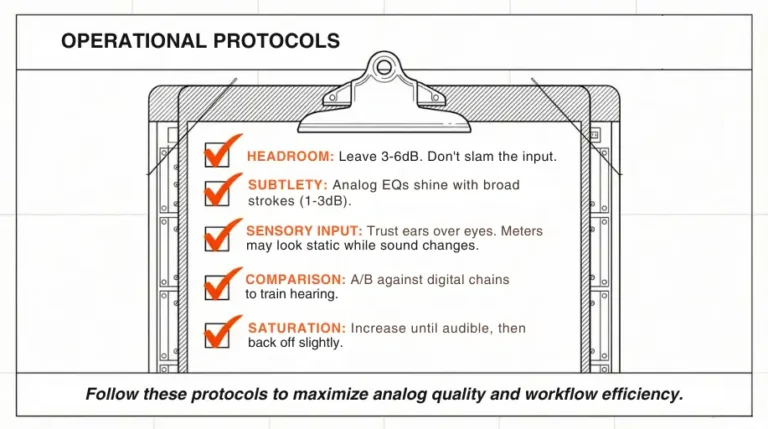 OPERATIONAL PROTOCOLS

HEADROOM: Leave 3-6dB. Don't slam the input.

SUBTLETY: Analog EQs shine with broad strokes (1-3dB).

SENSORY INPUT: Trust ears over eyes. Meters may look static while sound changes.

COMPARISON: A/B against digital chains to train hearing.

SATURATION: Increase until audible, then back off slightly.

Follow these protocols to maximize analog quality and workflow efficiency.